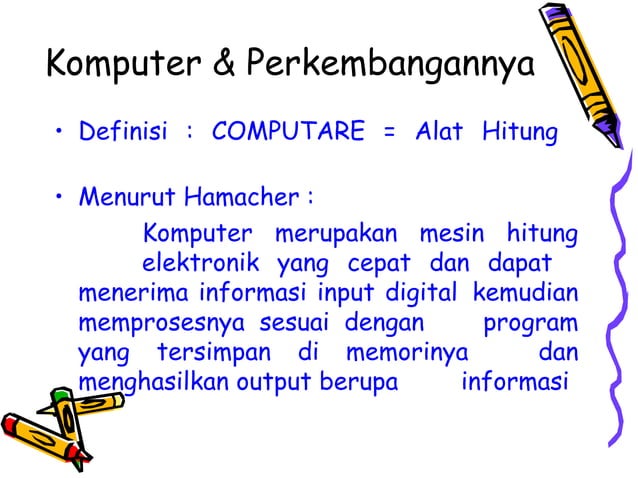 Komputer & Perkembangannya

• Definisi : COMPUTARE = Alat Hitung

• Menurut Hamacher :

Komputer merupakan mesin hitung elektronik yang cepat dan dapat menerima informasi input digital kemudian memprosesnya sesuai dengan program yang tersimpan di memorinya dan menghasilkan output berupa informasi